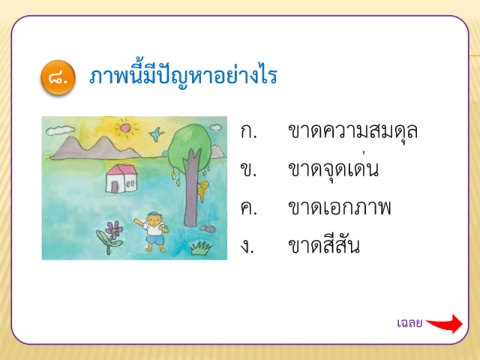 ๘. ภาพนี้มีปัญหาอย่างไร

ก. ขาดความสมดุล

ข. ขาดจุดเด่น

ค. ขาดเอกภาพ

ง. ขาดสีสัน

เฉลย